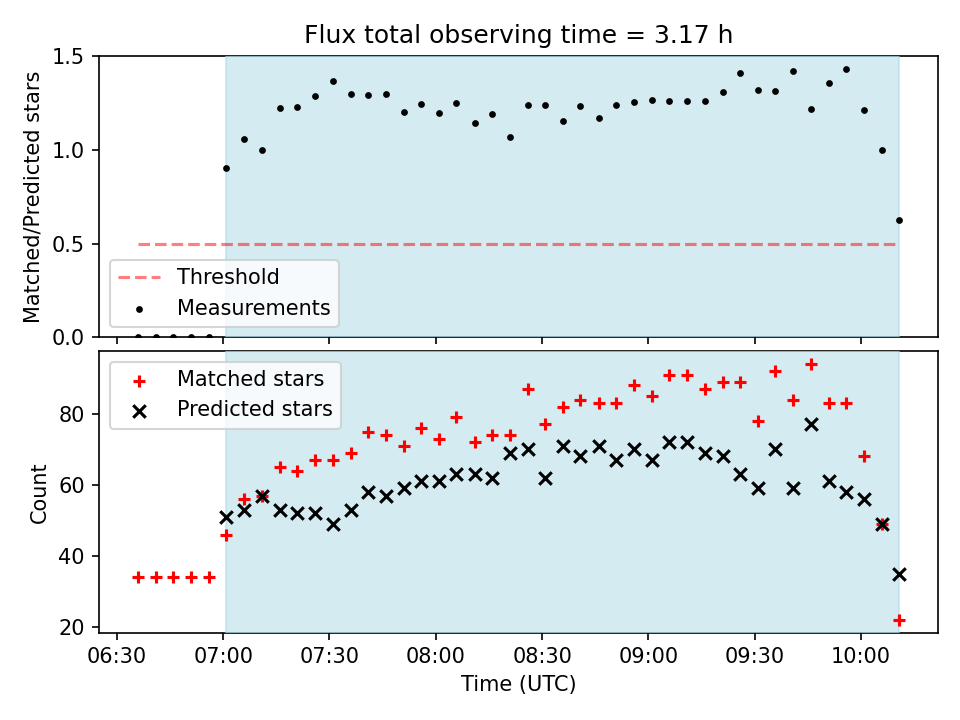 Flux total observing time = 3.17 h

Matched/Predicted stars

1.5
1.0
0.5
0.0

Threshold
Measurements

Matched stars
Predicted stars

Count

80
60
40
20

06:30 07:00 07:30 08:00 08:30 09:00 09:30 10:00

Time (UTC)